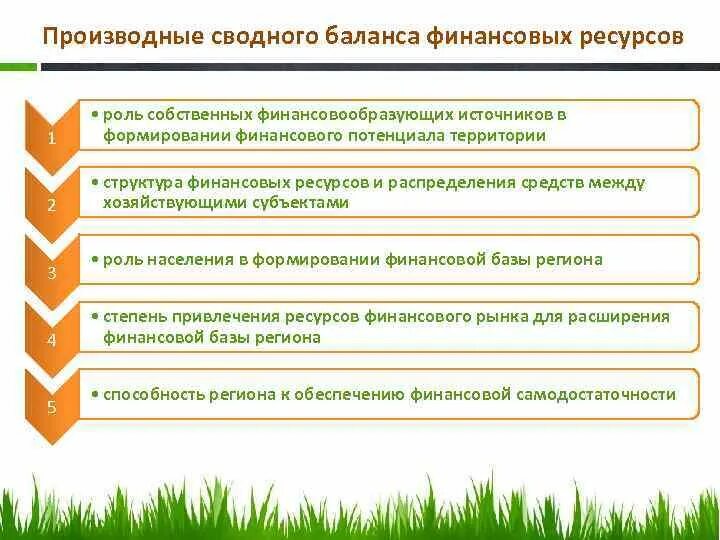 Производные сводного баланса финансовых ресурсов

1
• роль собственных финансовообразующих источников в формировании финансового потенциала территории

2
• структура финансовых ресурсов и распределения средств между хозяйствующими субъектами

3
• роль населения в формировании финансовой базы региона

4
• степень привлечения ресурсов финансового рынка для расширения финансовой базы региона

5
• способность региона к обеспечению финансовой самодостаточности